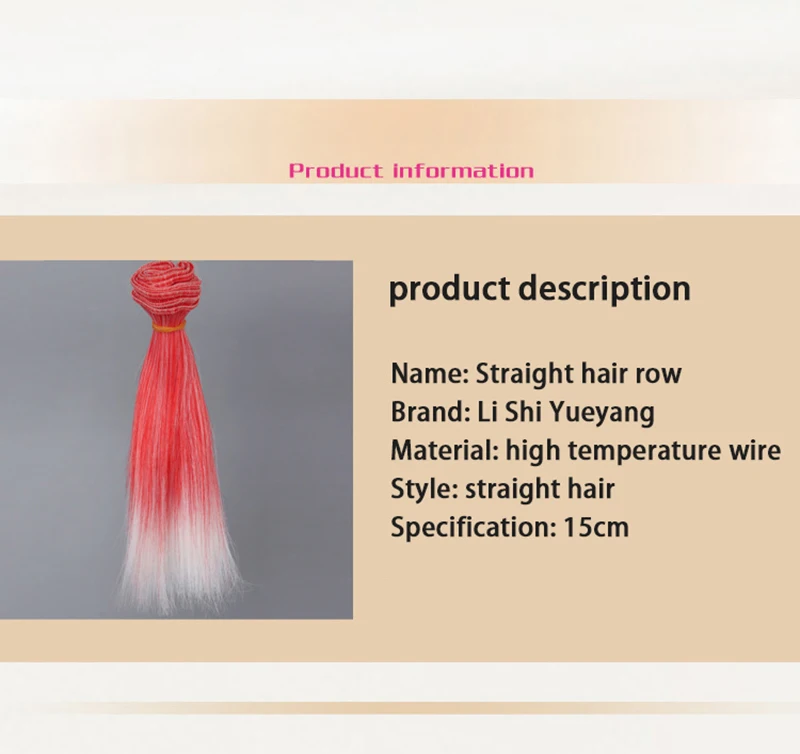 Product information

product description

Name: Straight hair row
Brand: Li Shi Yueyang
Material: high temperature wire
Style: straight hair
Specification: 15cm